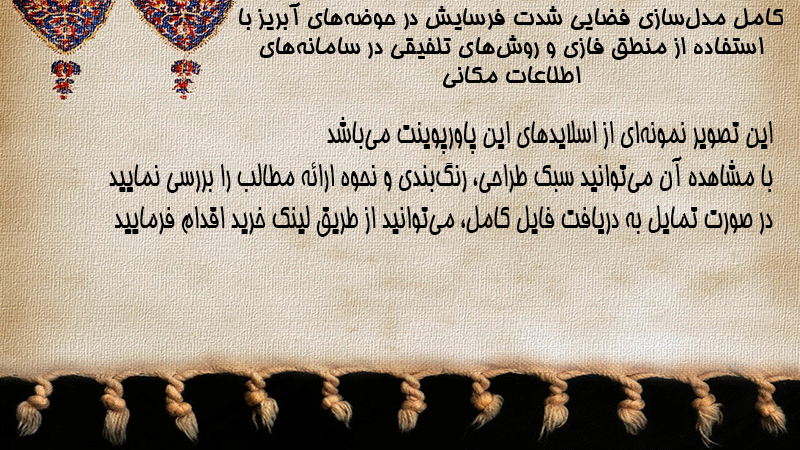 کامل مدل‌سازی فضایی شدت فرسایش در حوضه‌های آبریز با استفاده از منطق فازی و روش‌های تلفیقی در سامانه‌های اطلاعات مکانی

این تصویر نمونه‌ای از اسلایدهای این پاورپوینت می‌باشد
با مشاهده آن می‌توانید سبک طراحی، رنگ‌بندی و نحوه ارائه مطالب را بررسی نمایید
در صورت تمایل به دریافت فایل کامل، می‌توانید از طریق لینک خرید اقدام فرمایید